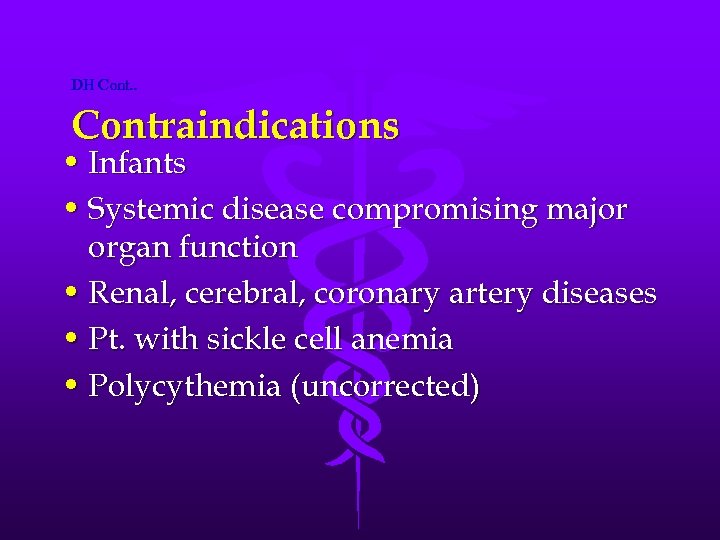 DH Cont..

Contraindications

• Infants
• Systemic disease compromising major organ function
• Renal, cerebral, coronary artery diseases
• Pt. with sickle cell anemia
• Polycythemia (uncorrected)